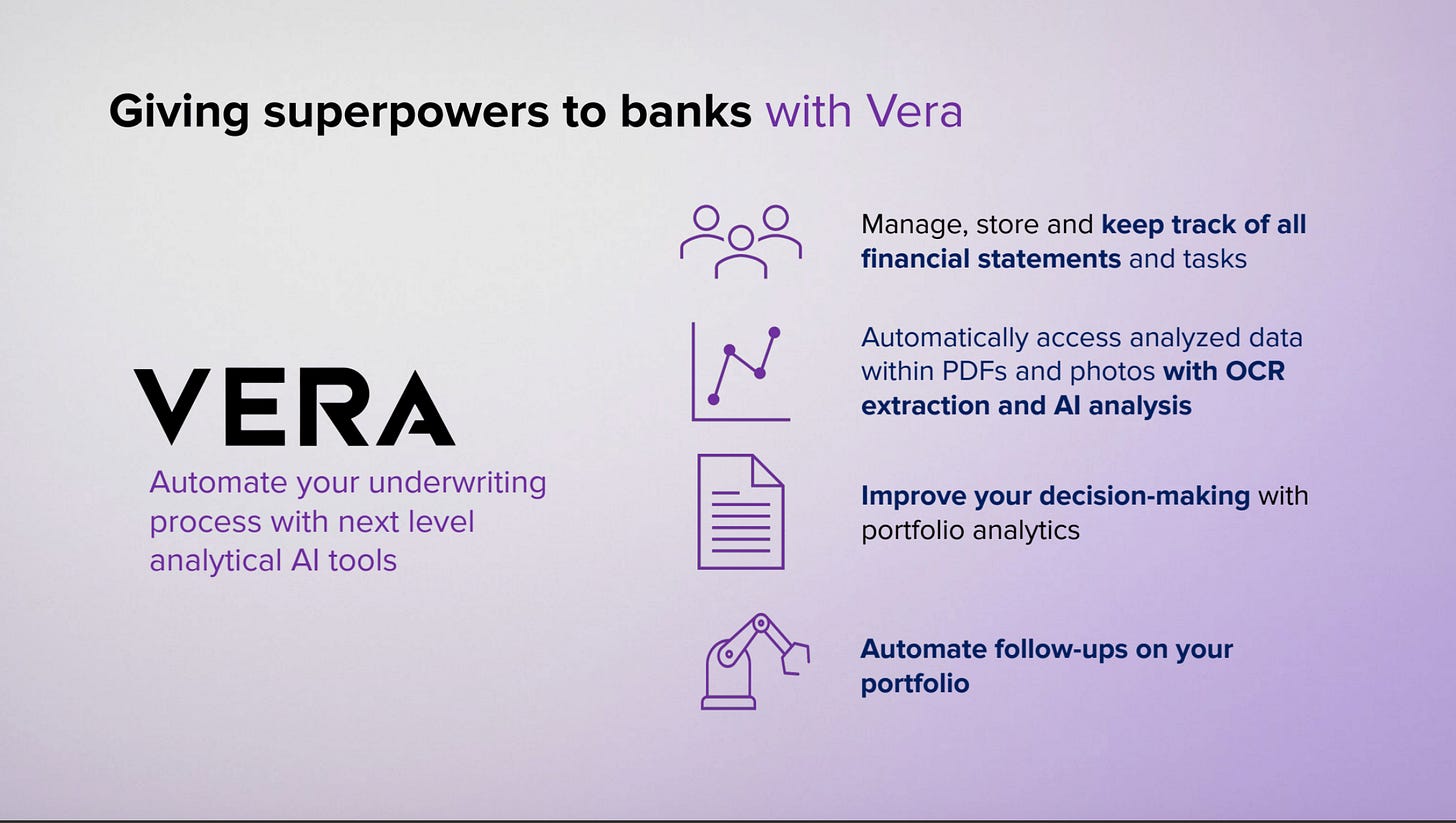 Giving superpowers to banks with Vera

VERA

Automate your underwriting process with next level analytical AI tools

Manage, store and keep track of all financial statements and tasks

Automatically access analyzed data within PDFs and photos with OCR extraction and AI analysis

Improve your decision-making with portfolio analytics

Automate follow-ups on your portfolio